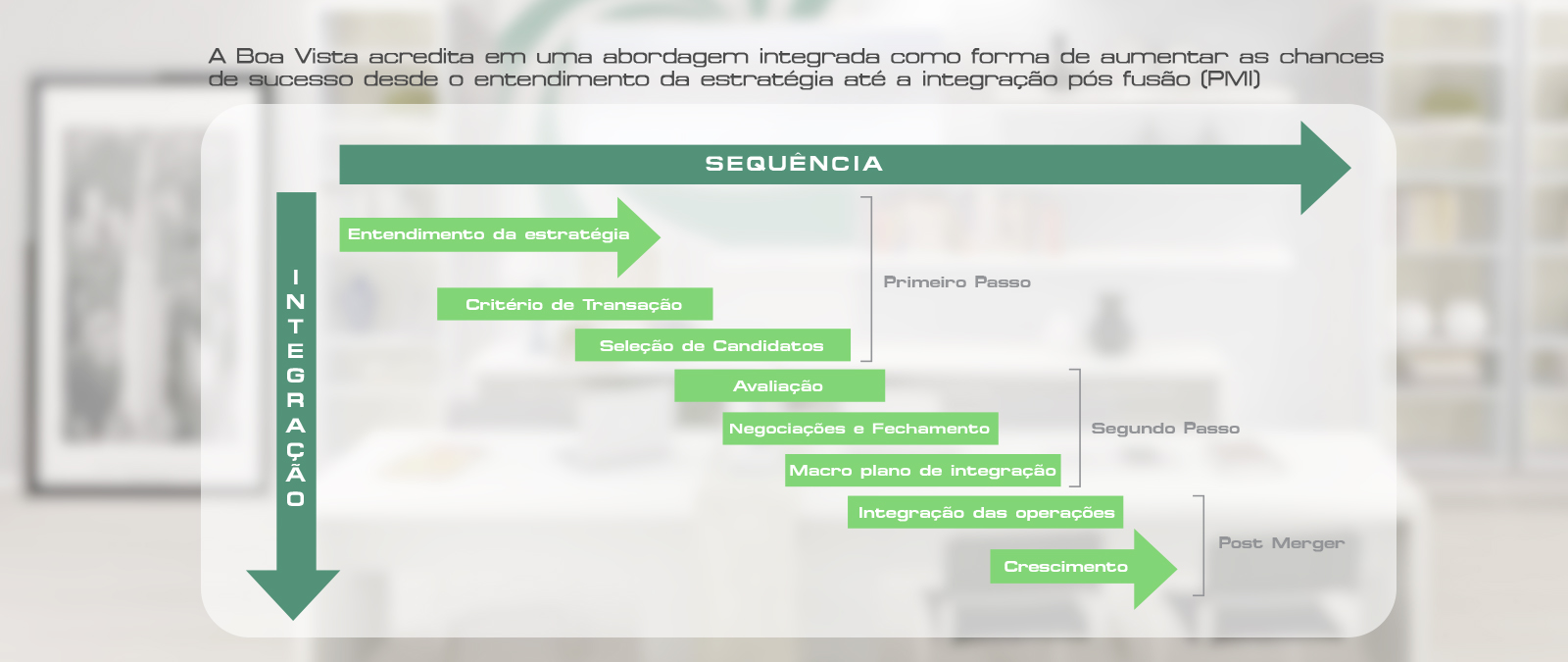 A Boa Vista acredita em uma abordagem integrada como forma de aumentar as chances de sucesso desde o entendimento da estratégia até a integração pós fusão (PMI)

SEQUÊNCIA

INTEGRAÇÃO

Entendimento da estratégia

Critério de Transação

Seleção de Candidatos

Primeiro Passo

Avaliação

Negociações e Fechamento

Macro plano de integração

Segundo Passo

Integração das operações

Crescimento

Post Merger